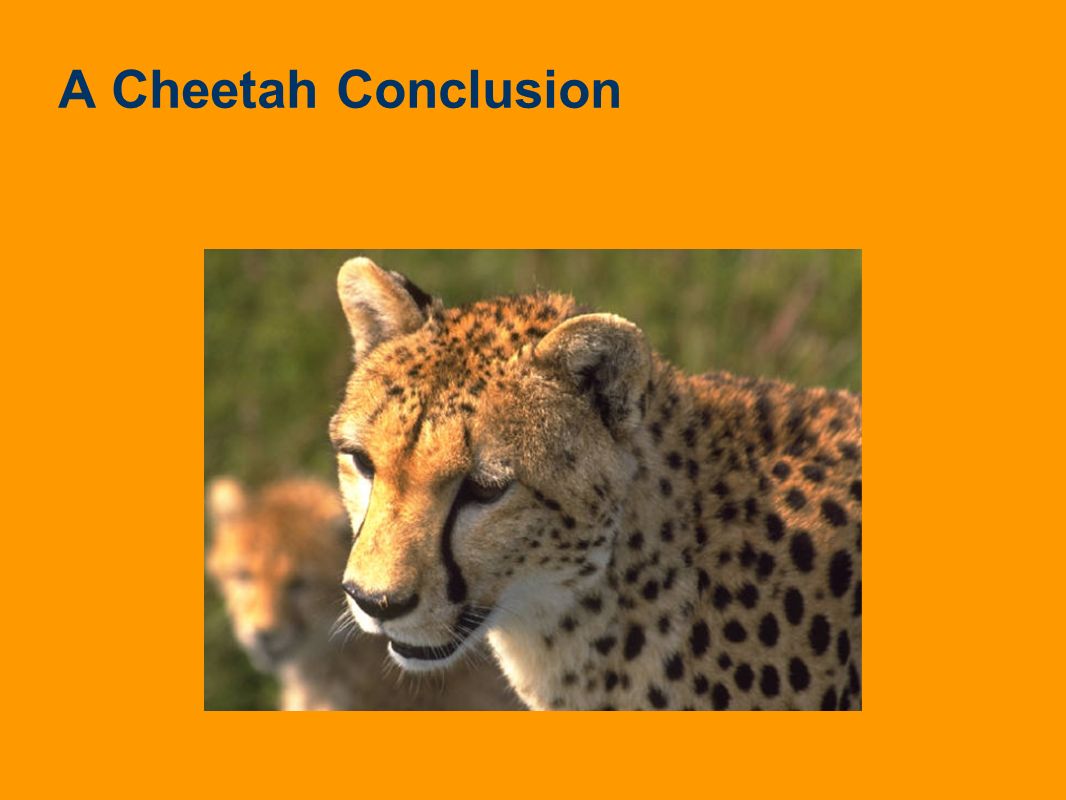 A Cheetah Conclusion